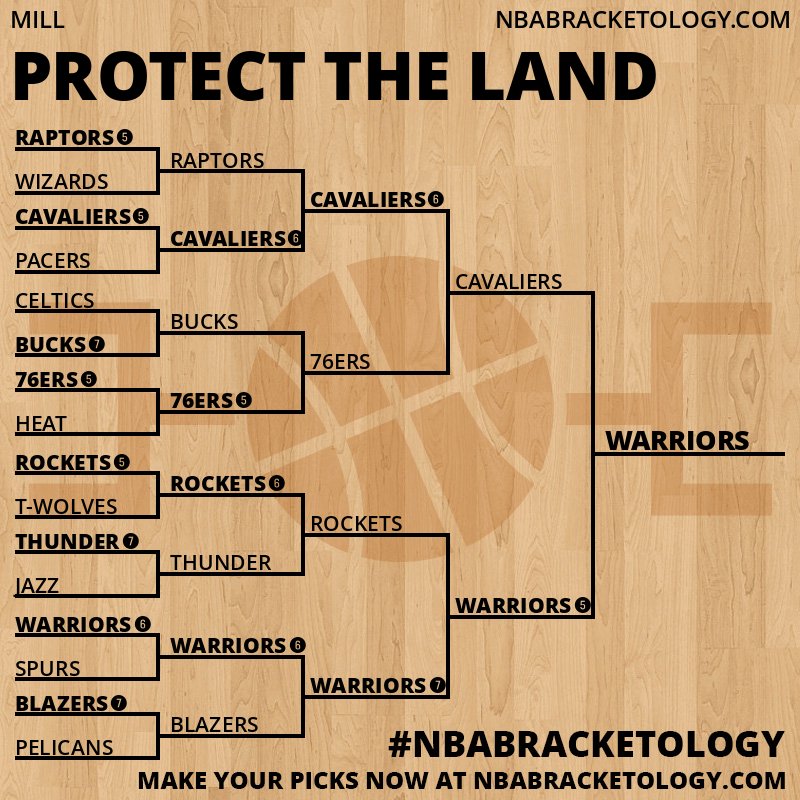 MILL
NBABRACKETOLOGY.COM

PROTECT THE LAND

RAPTORS 5
WIZARDS
CAVALIERS 5
PACERS
CELTICS
BUCKS 7
76ERS 5
HEAT
ROCKETS 5
T-WOLVES
THUNDER 7
JAZZ
WARRIORS 6
SPURS
BLAZERS 7
PELICANS

RAPTORS
CAVALIERS 6
BUCKS
76ERS 5
ROCKETS 6
THUNDER
WARRIORS 6
BLAZERS

CAVALIERS 6
76ERS
ROCKETS
WARRIORS 7

CAVALIERS
WARRIORS 5

WARRIORS

#NBABRACKETOLOGY
MAKE YOUR PICKS NOW AT NBABRACKETOLOGY.COM